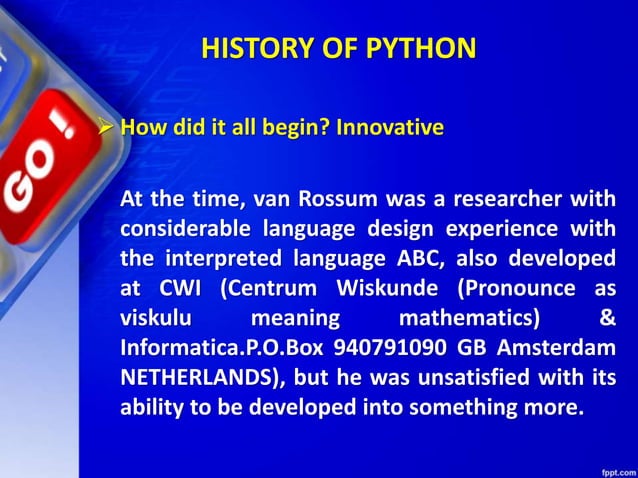 HISTORY OF PYTHON

➢ How did it all begin? Innovative

At the time, van Rossum was a researcher with considerable language design experience with the interpreted language ABC, also developed at CWI (Centrum Wiskunde (Pronounce as viskulu meaning mathematics) & Informatica.P.O.Box 940791090 GB Amsterdam NETHERLANDS), but he was unsatisfied with its ability to be developed into something more.

GO!

fppt.com